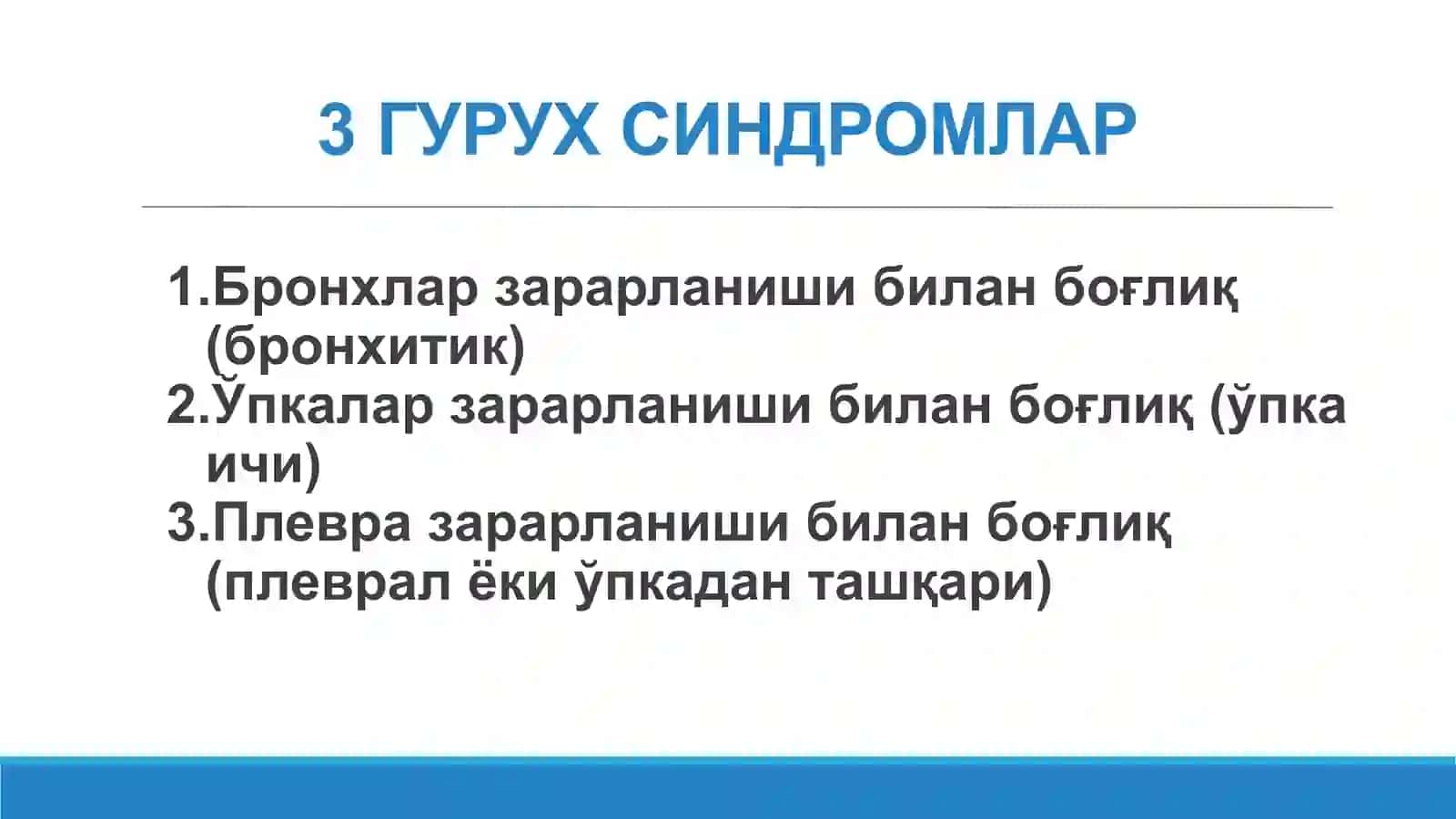 3 ГУРУХ СИНДРОМЛАР

1.Бронхлар зарарланиши билан боғлиқ (бронхитик)
2.Ўпкалар зарарланиши билан боғлиқ (ўпка ичи)
3.Плевра зарарланиши билан боғлиқ (плеврал ёки ўпкадан ташқари)